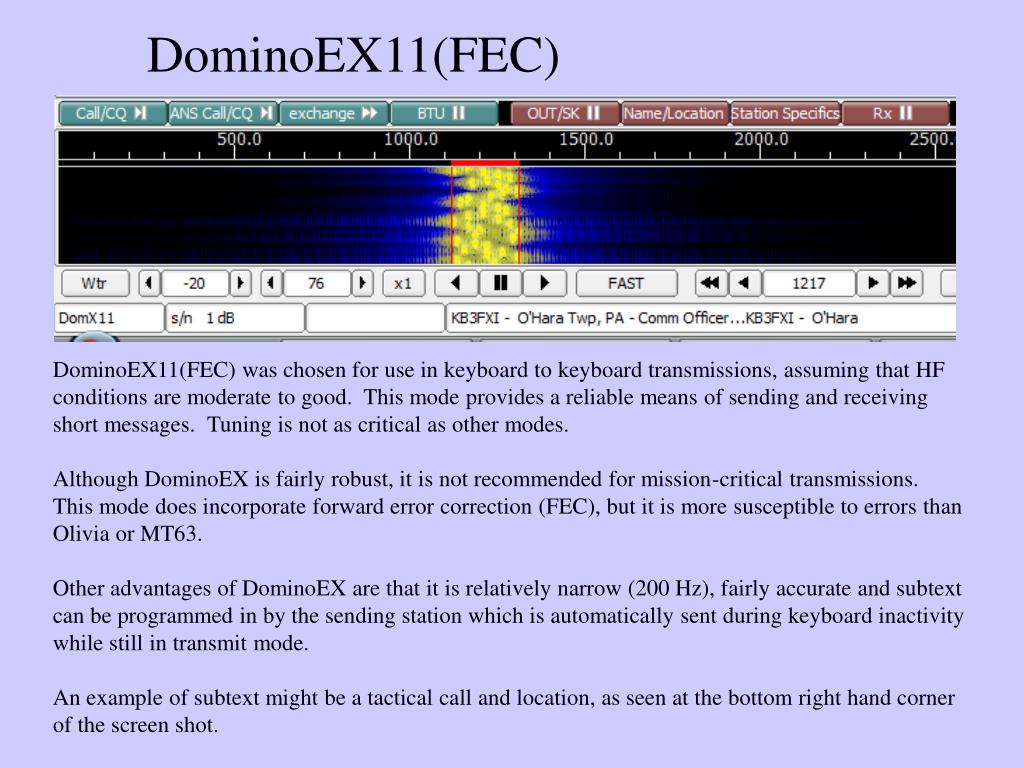 DominoEX11(FEC)

Call/CQ ANS Call/CQ exchange BTU OUT/SK Name/Location Station Specifics Rx

500.0 1000.0 1500.0 2000.0 2500.

Wtr -20 76 x1 FAST 1217

DomX11 s/n 1 dB KB3FXI - O'Hara Twp, PA - Comm Officer...KB3FXI - O'Hara

DominoEX11(FEC) was chosen for use in keyboard to keyboard transmissions, assuming that HF conditions are moderate to good. This mode provides a reliable means of sending and receiving short messages. Tuning is not as critical as other modes.

Although DominoEX is fairly robust, it is not recommended for mission-critical transmissions. This mode does incorporate forward error correction (FEC), but it is more susceptible to errors than Olivia or MT63.

Other advantages of DominoEX are that it is relatively narrow (200 Hz), fairly accurate and subtext can be programmed in by the sending station which is automatically sent during keyboard inactivity while still in transmit mode.

An example of subtext might be a tactical call and location, as seen at the bottom right hand corner of the screen shot.